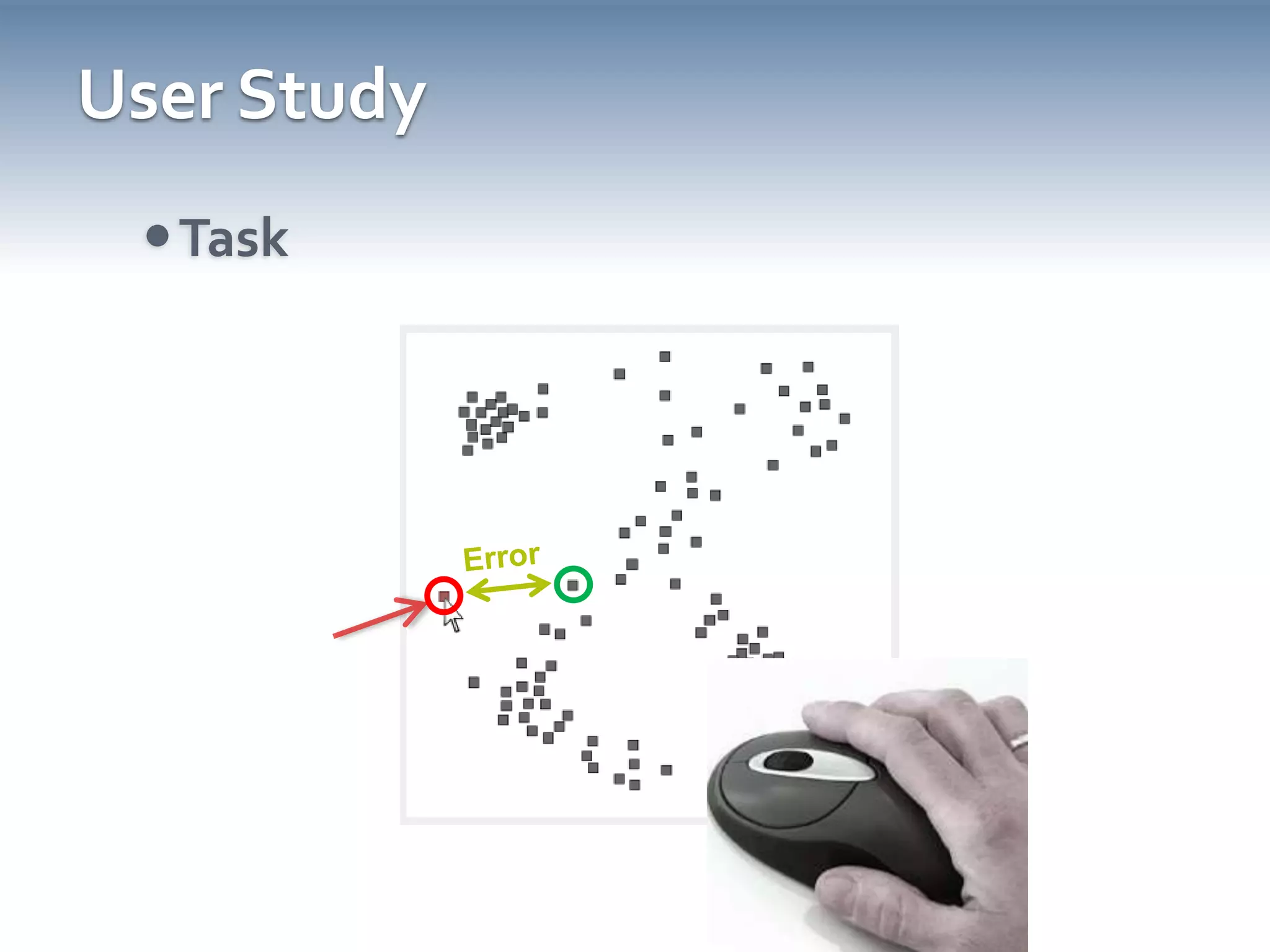 User Study

• Task

Error